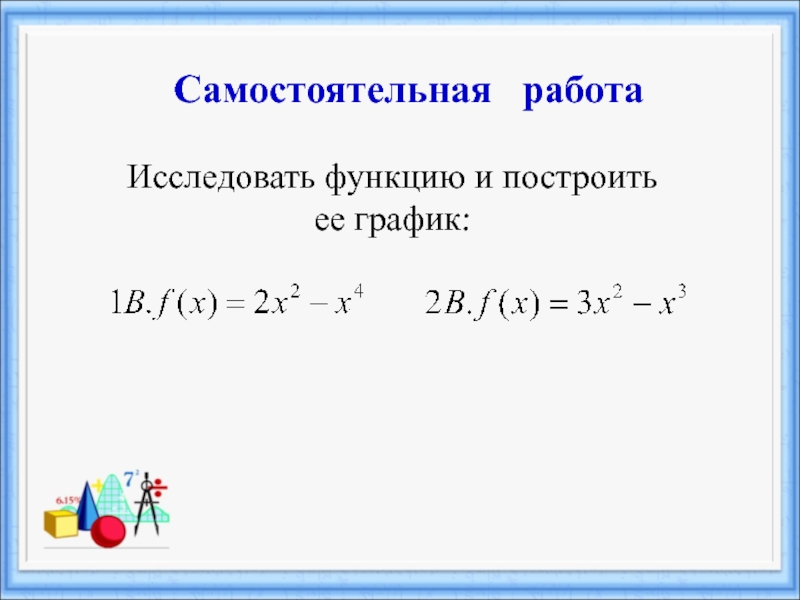 Самостоятельная работа

Исследовать функцию и построить ее график:

$1B. f(x) = 2x^2 - x^4$ $2B. f(x) = 3x^2 - x^3$

6.15%

$7^2$